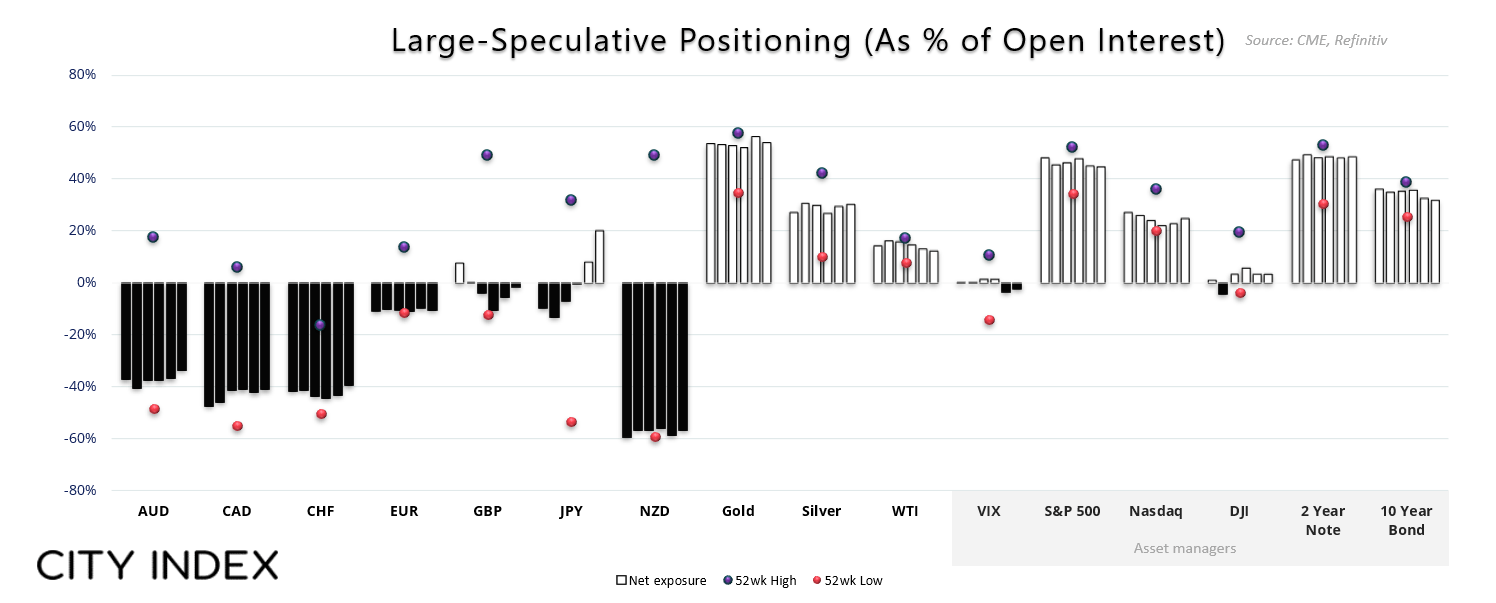 Large-Speculative Positioning (As % of Open Interest)
Source: CME, Refinitiv

80%
60%
40%
20%
0%
-20%
-40%
-60%
-80%

AUD
CAD
CHF
EUR
GBP
JPY
NZD
Gold
Silver
WTI
VIX
S&P 500
Nasdaq
DJI
2 Year Note
10 Year Bond

Asset managers

CITY INDEX

Net exposure
52wk High
52wk Low